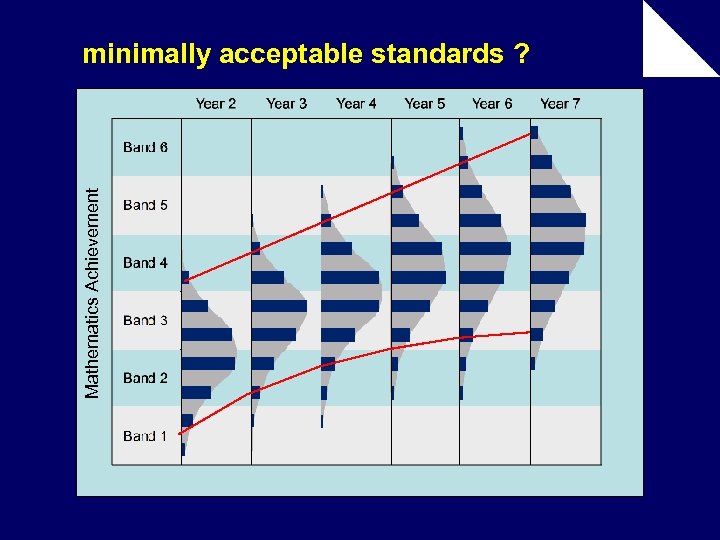 minimally acceptable standards ?

Year 2 Year 3 Year 4 Year 5 Year 6 Year 7

Mathematics Achievement

Band 6
Band 5
Band 4
Band 3
Band 2
Band 1